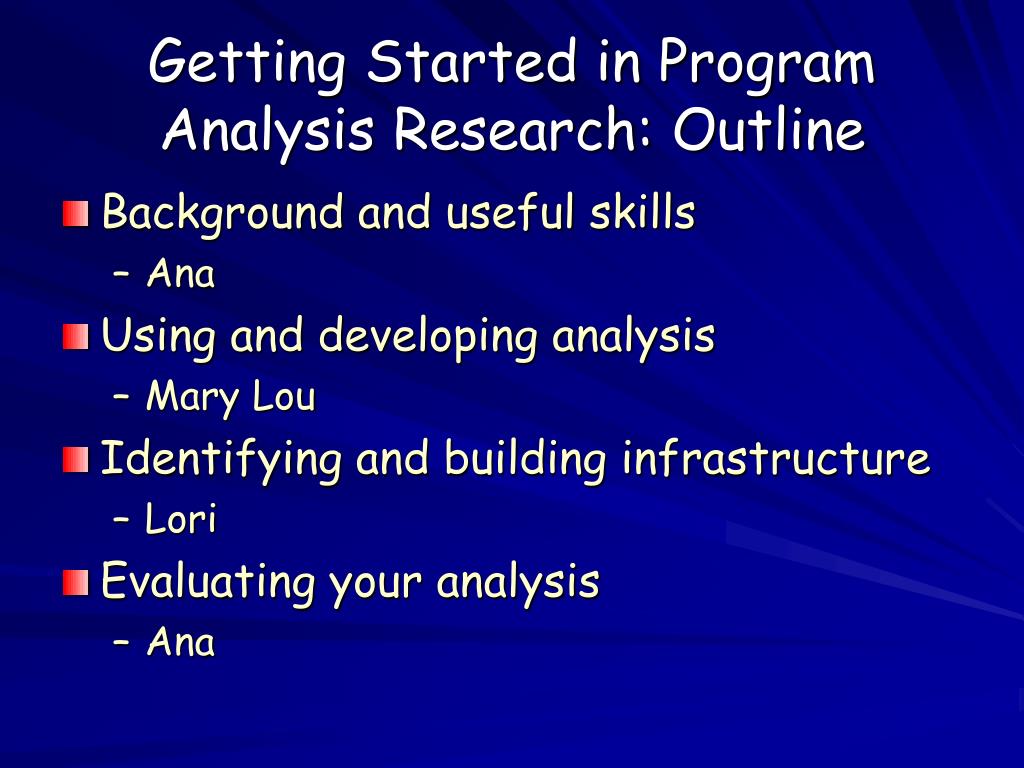 Getting Started in Program Analysis Research: Outline

Background and useful skills
– Ana

Using and developing analysis
– Mary Lou

Identifying and building infrastructure
– Lori

Evaluating your analysis
– Ana